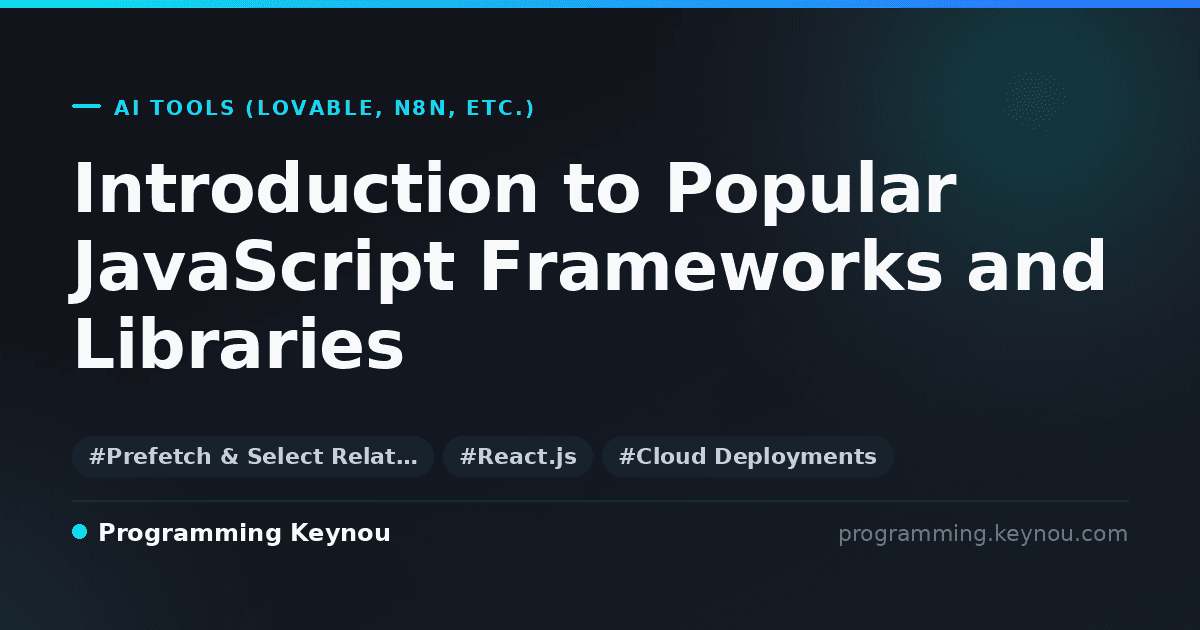 AI TOOLS (LOVABLE, N8N, ETC.)

Introduction to Popular JavaScript Frameworks and Libraries

#Prefetch & Select Relat…

#React.js

#Cloud Deployments

Programming Keynou

programming.keynou.com